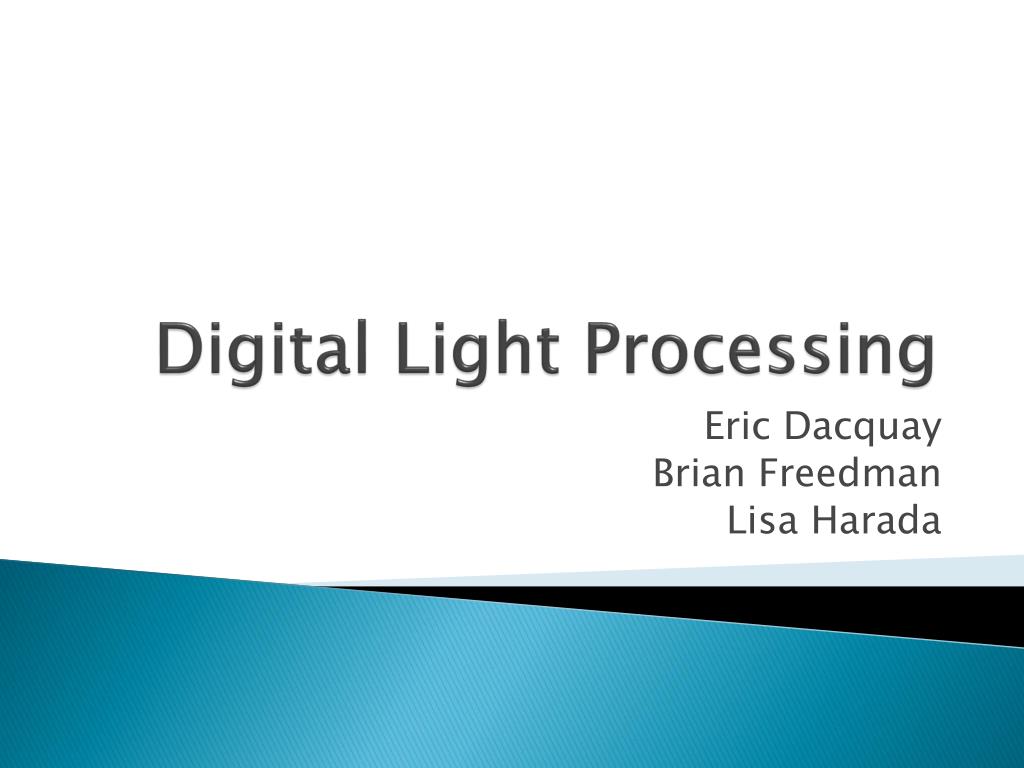 Digital Light Processing

Eric Dacquay
Brian Freedman
Lisa Harada